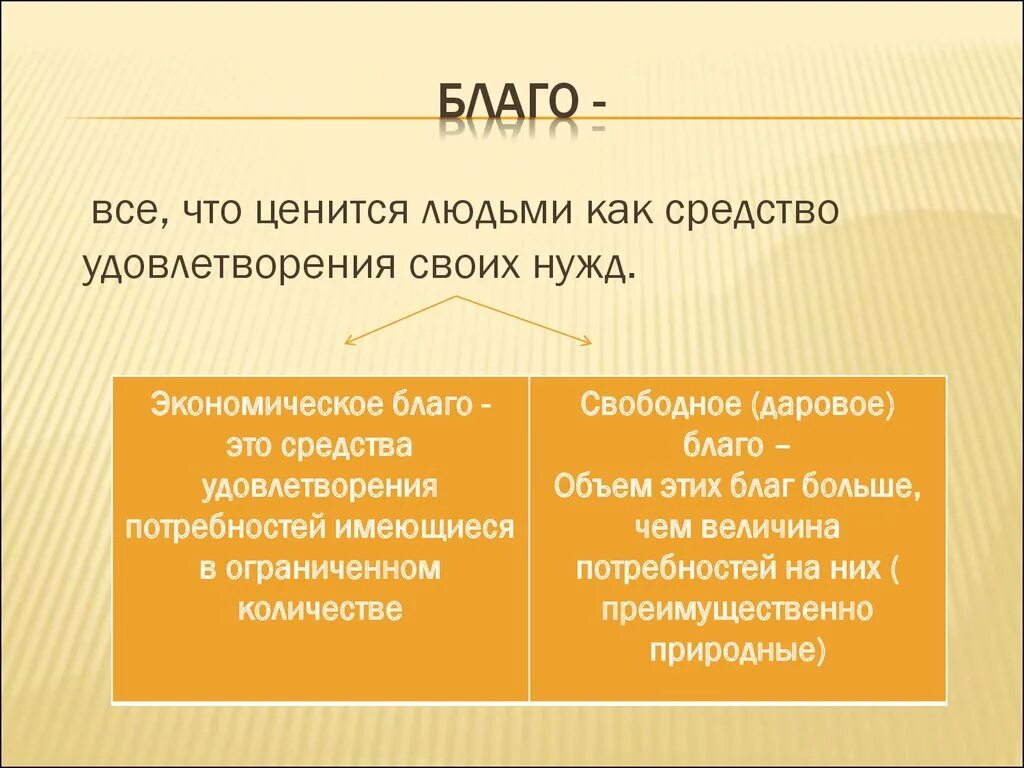 БЛАГО -

все, что ценится людьми как средство удовлетворения своих нужд.

| Экономическое благо - это средства удовлетворения потребностей имеющиеся в ограниченном количестве | Свободное (даровое) благо – Объем этих благ больше, чем величина потребностей на них ( преимущественно природные) |
|---|---|